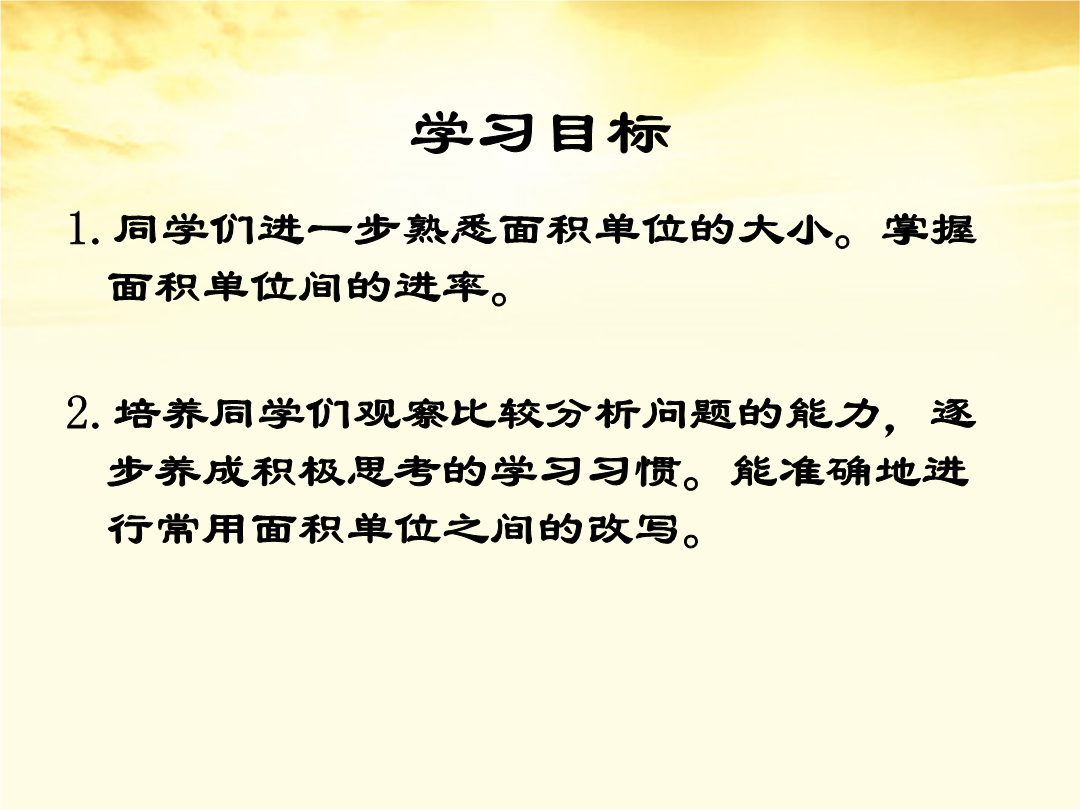 学习目标

1. 同学们进一步熟悉面积单位的大小。掌握面积单位间的进率。

2. 培养同学们观察比较分析问题的能力，逐步养成积极思考的学习习惯。能准确地进行常用面积单位之间的改写。